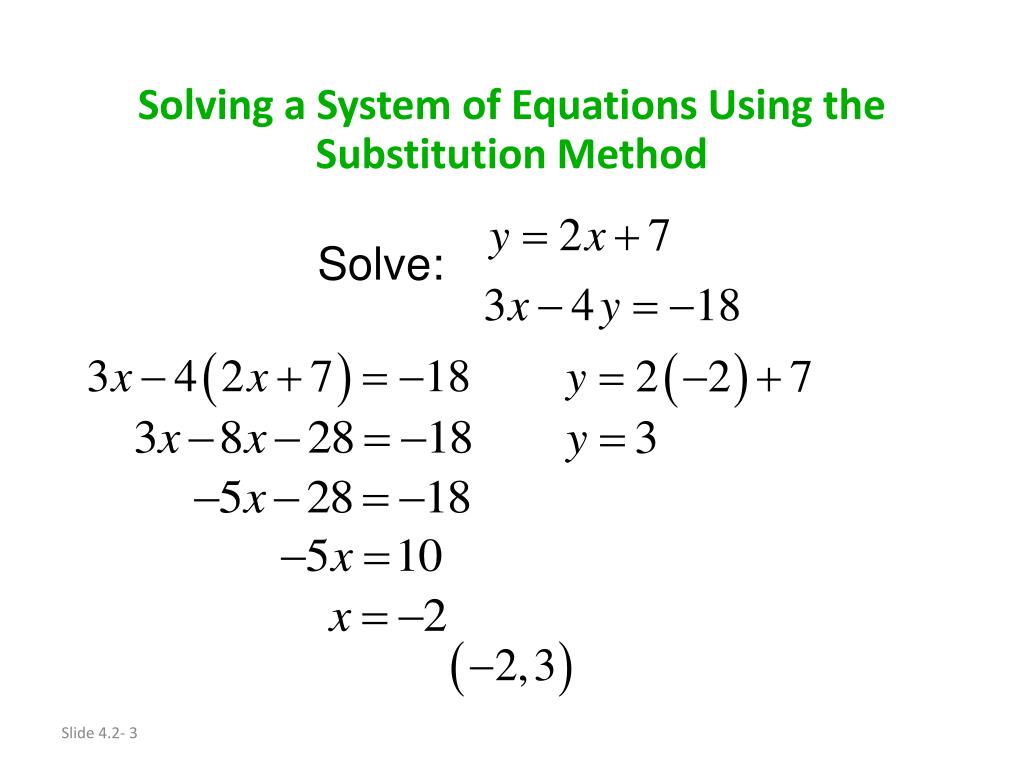 Solving a System of Equations Using the Substitution Method

Solve: $y = 2x + 7$
$3x - 4y = -18$

$3x - 4(2x + 7) = -18$
$3x - 8x - 28 = -18$
$-5x - 28 = -18$
$-5x = 10$
$x = -2$

$y = 2(-2) + 7$
$y = 3$

$(-2, 3)$

Slide 4.2- 3